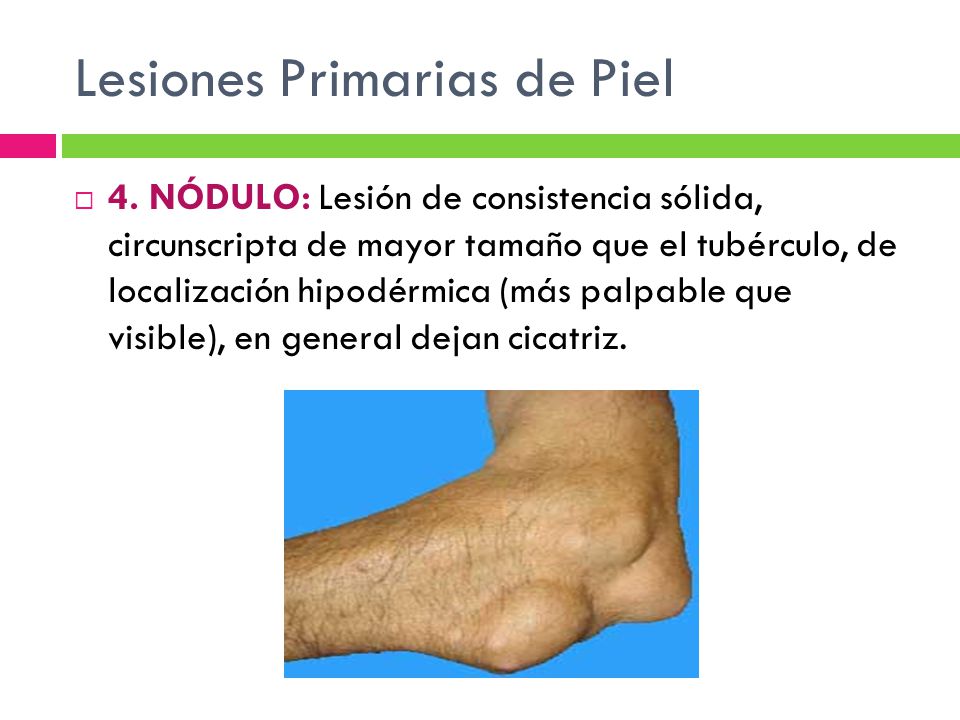 Lesiones Primarias de Piel

4. NÓDULO: Lesión de consistencia sólida, circunscripta de mayor tamaño que el tubérculo, de localización hipodérmica (más palpable que visible), en general dejan cicatriz.